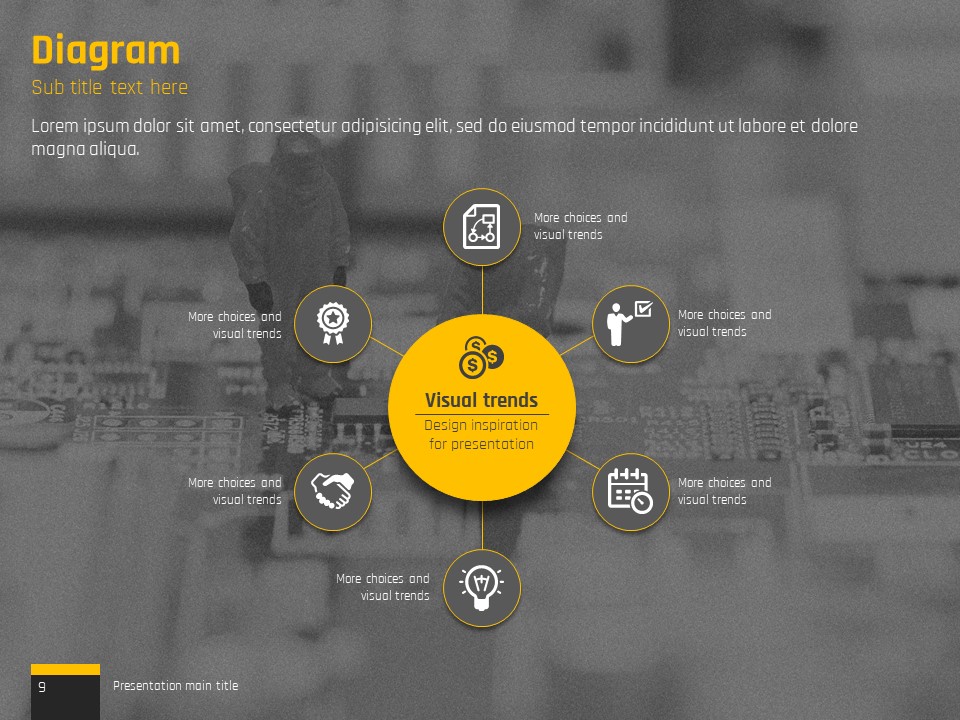 Diagram

Sub title text here

Lorem ipsum dolor sit amet, consectetur adipisicing elit, sed do eiusmod tempor incididunt ut labore et dolore magna aliqua.

More choices and visual trends

More choices and visual trends

More choices and visual trends

Visual trends

Design inspiration for presentation

More choices and visual trends

More choices and visual trends

More choices and visual trends

9

Presentation main title